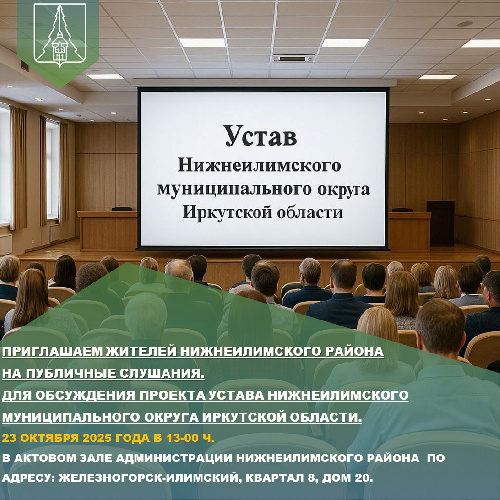 Устав
Нижнеилимского
муниципального округа
Иркутской области

ПРИГЛАШАЕМ ЖИТЕЛЕЙ НИЖНЕИЛИМСКОГО РАЙОНА НА ПУБЛИЧНЫЕ СЛУШАНИЯ.
ДЛЯ ОБСУЖДЕНИЯ ПРОЕКТА УСТАВА НИЖНЕИЛИМСКОГО МУНИЦИПАЛЬНОГО ОКРУГА ИРКУТСКОЙ ОБЛАСТИ.
23 ОКТЯБРЯ 2025 ГОДА В 13-00 Ч.
В АКТОВОМ ЗАЛЕ АДМИНИСТРАЦИИ НИЖНЕИЛИМСКОГО РАЙОНА ПО АДРЕСУ: ЖЕЛЕЗНОГОРСК-ИЛИМСКИЙ, КВАРТАЛ 8, ДОМ 20.